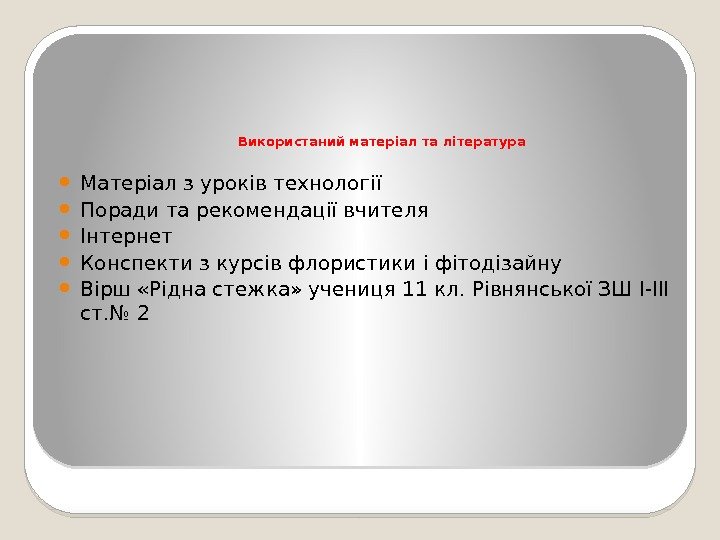 Використаний матеріал та література

Матеріал з уроків технології
Поради та рекомендації вчителя
Інтернет
Конспекти з курсів флористики і фітодізайну
Вірш «Рідна стежка» учениця 11 кл. Рівнянської ЗШ І-ІІІ ст.№ 2